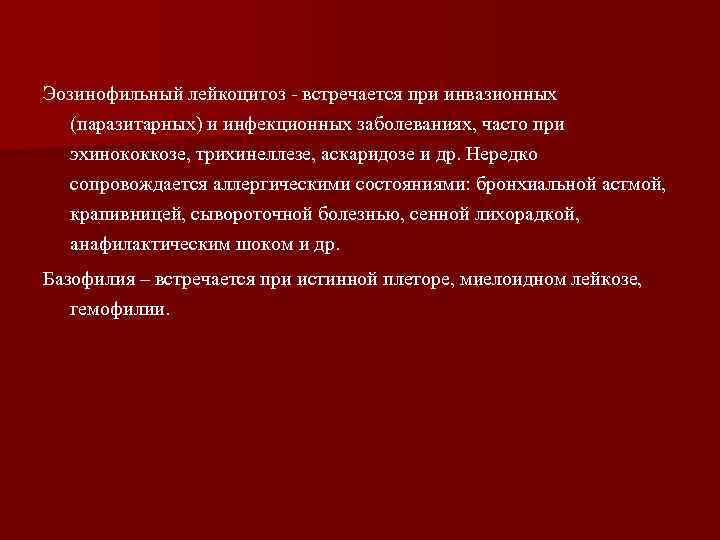 Эозинофильный лейкоцитоз - встречается при инвазионных (паразитарных) и инфекционных заболеваниях, часто при эхинококкозе, трихинеллезе, аскаридозе и др. Нередко сопровождается аллергическими состояниями: бронхиальной астмой, крапивницей, сывороточной болезнью, сенной лихорадкой, анафилактическим шоком и др.

Базофилия – встречается при истинной плеторе, миелоидном лейкозе, гемофилии.